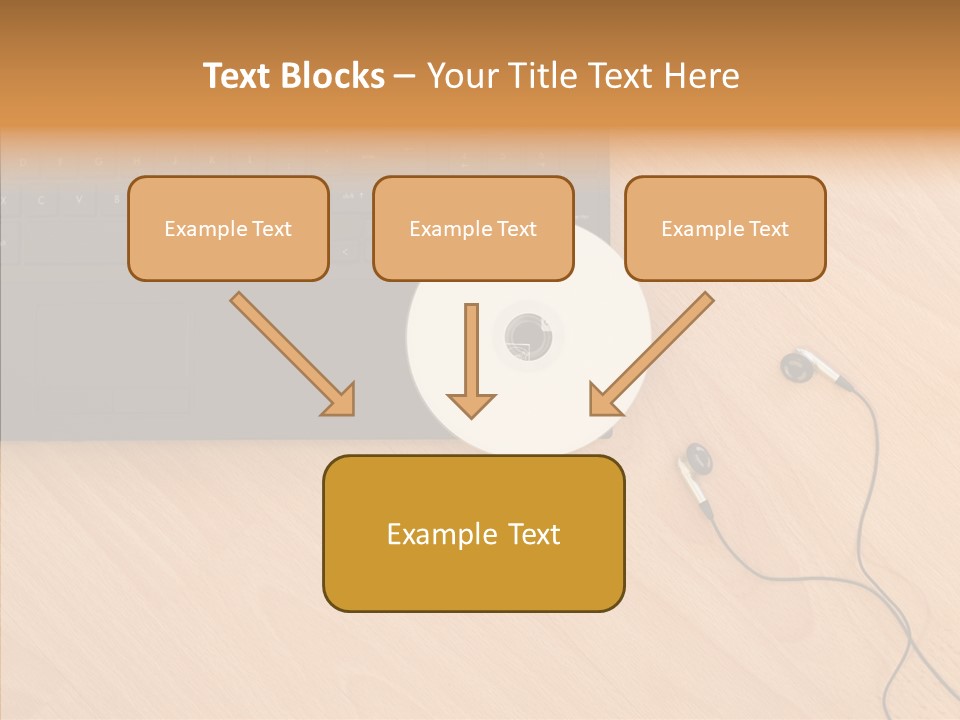 Text Blocks – Your Title Text Here

Example Text

Example Text

Example Text

Example Text